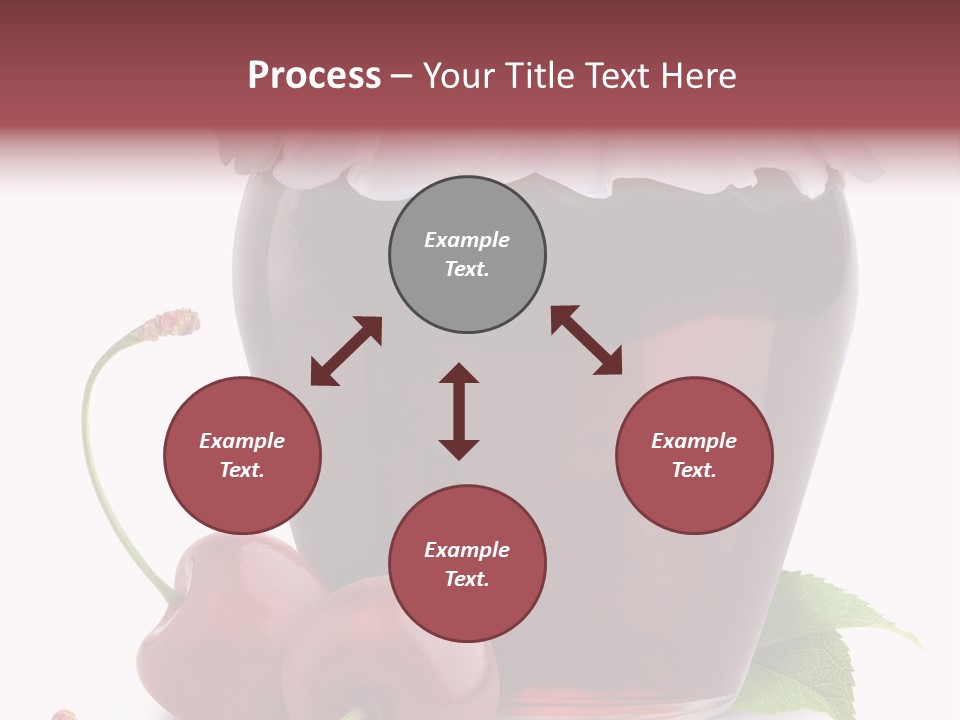 Process – Your Title Text Here

Example Text.

Example Text.

Example Text.

Example Text.